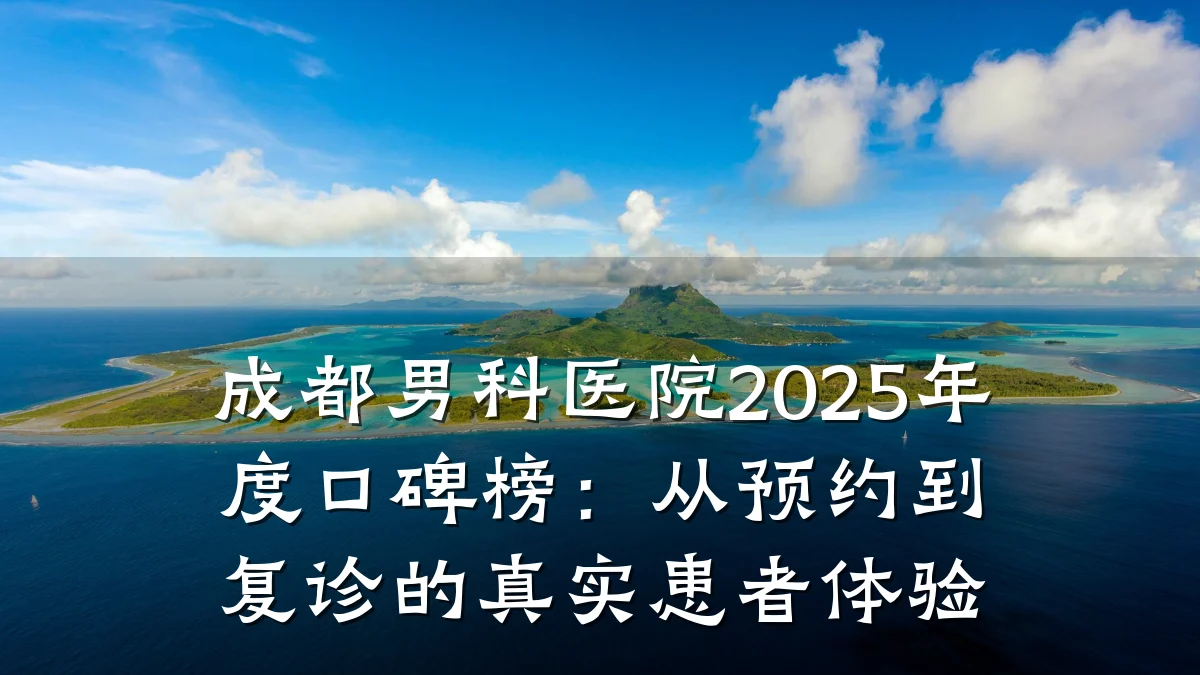 成都男科医院2025年度口碑榜：从预约到复诊的真实患者体验